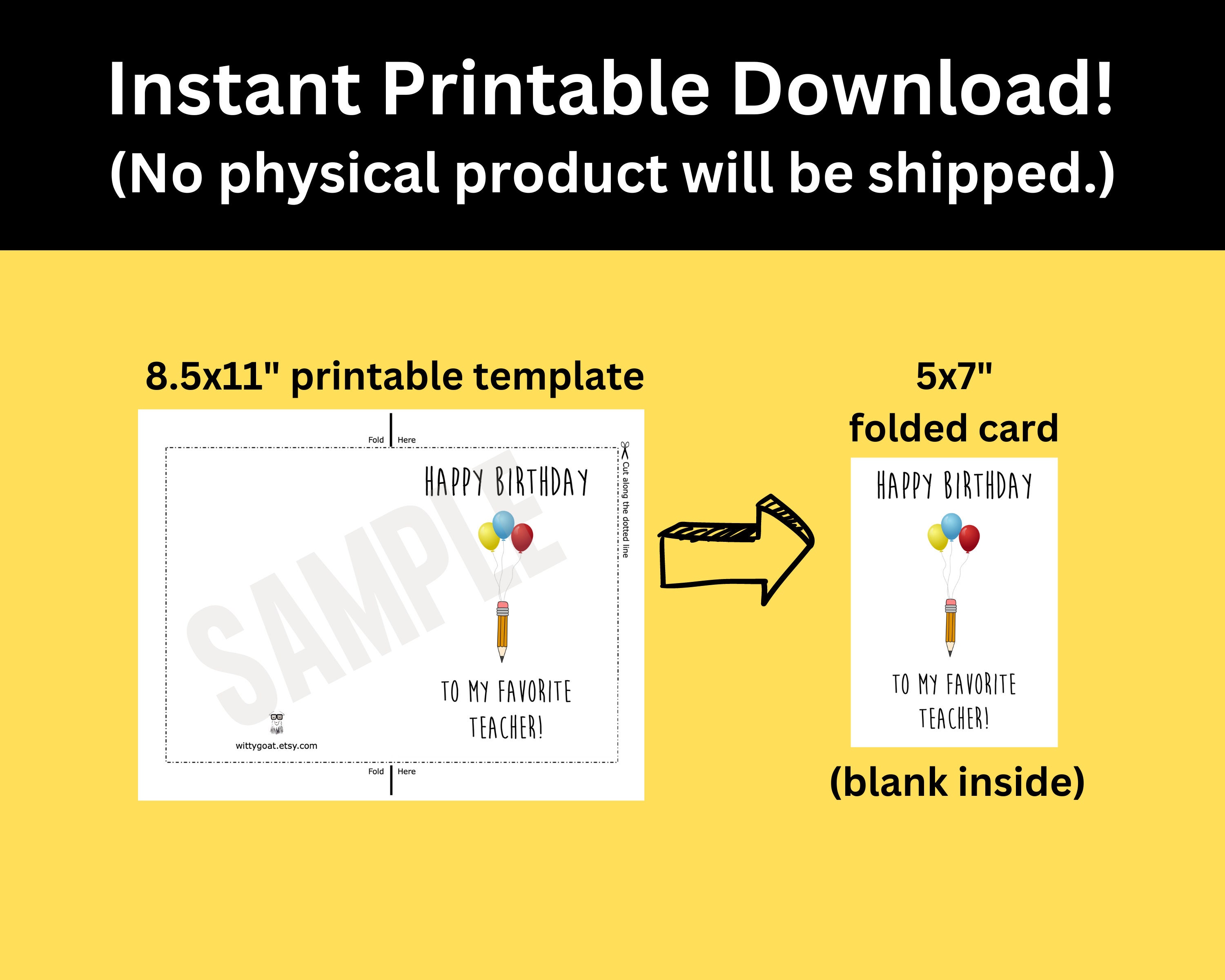 Instant Printable Download!
(No physical product will be shipped.)

8.5x11" printable template

Fold Here

Cut along the dotted line

HAPPY BIRTHDAY

SAMPLE

TO MY FAVORITE TEACHER!

wittygoat.etsy.com

Fold Here

5x7" folded card

HAPPY BIRTHDAY

TO MY FAVORITE TEACHER!

(blank inside)